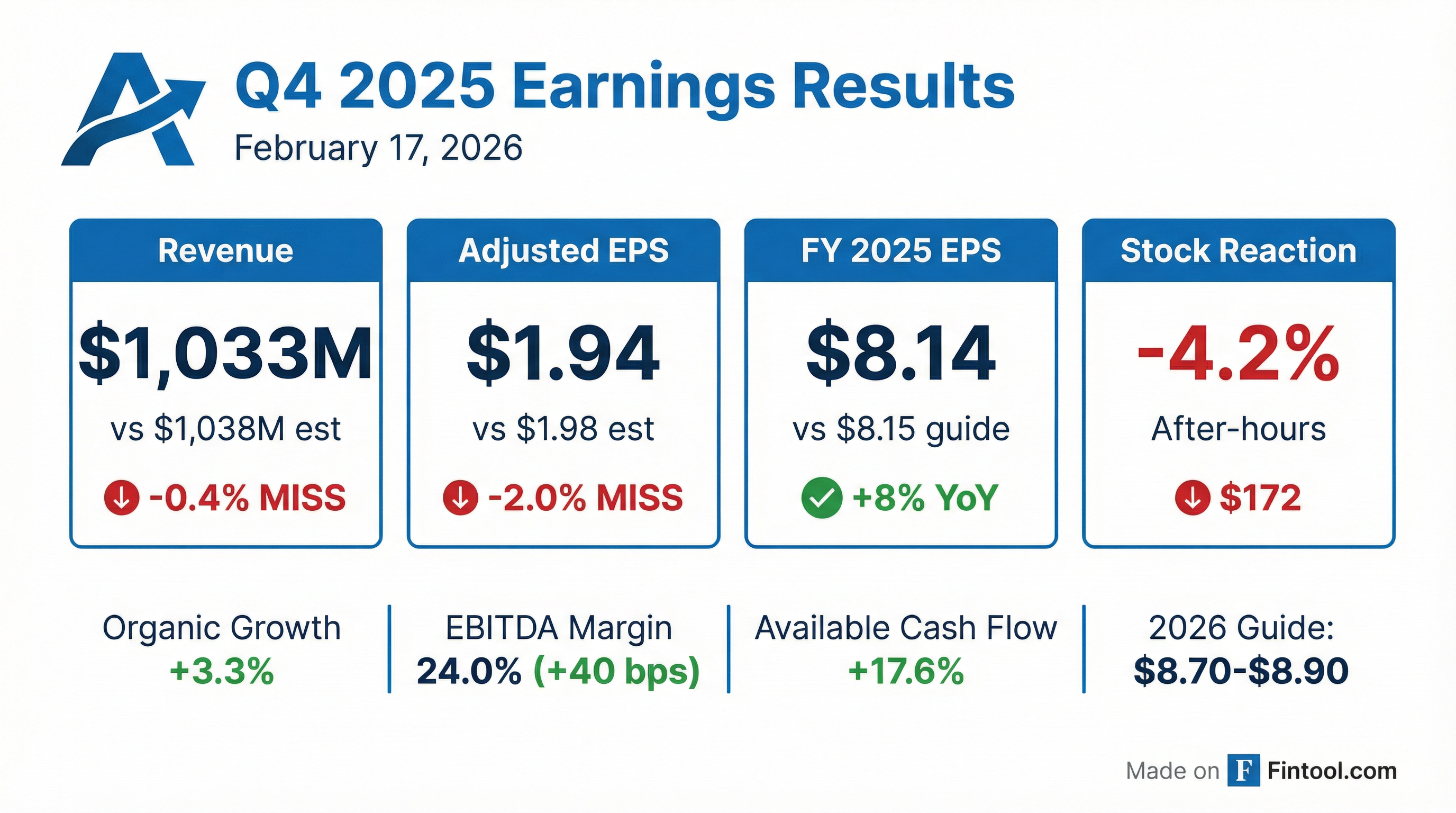 Q4 2025 Earnings Results
February 17, 2026

Revenue
$1,033M
vs $1,038M est
-0.4% MISS

Adjusted EPS
$1.94
vs $1.98 est
-2.0% MISS

FY 2025 EPS
$8.14
vs $8.15 guide
+8% YoY

Stock Reaction
-4.2%
After-hours
$172

Organic Growth
+3.3%

EBITDA Margin
24.0% (+40 bps)

Available Cash Flow
+17.6%

2026 Guide:
$8.70-$8.90

Made on F Fintool.com